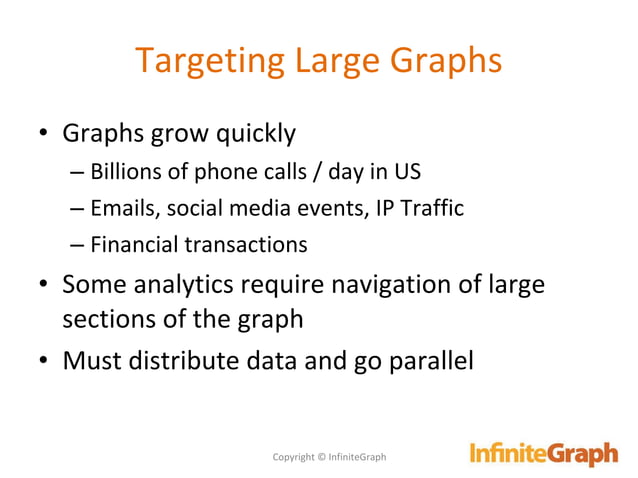 Targeting Large Graphs

• Graphs grow quickly
– Billions of phone calls / day in US
– Emails, social media events, IP Traffic
– Financial transactions
• Some analytics require navigation of large sections of the graph
• Must distribute data and go parallel

Copyright © InfiniteGraph

InfiniteGraph